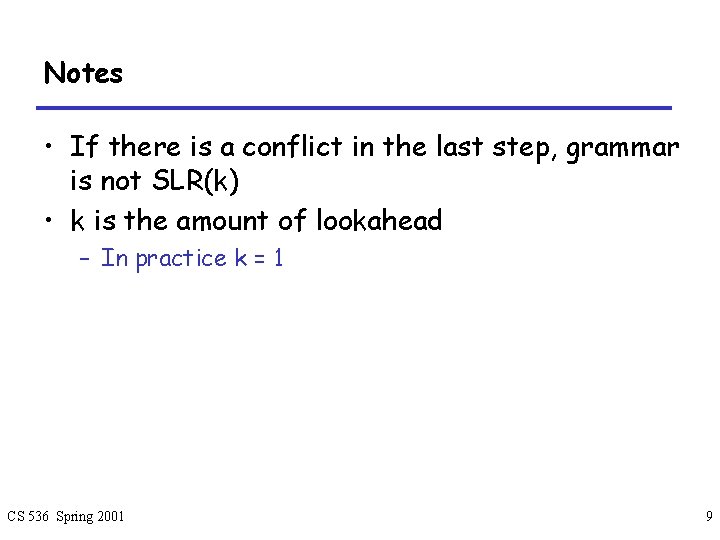 Notes

• If there is a conflict in the last step, grammar is not SLR(k)
• k is the amount of lookahead
– In practice k = 1

CS 536 Spring 2001

9